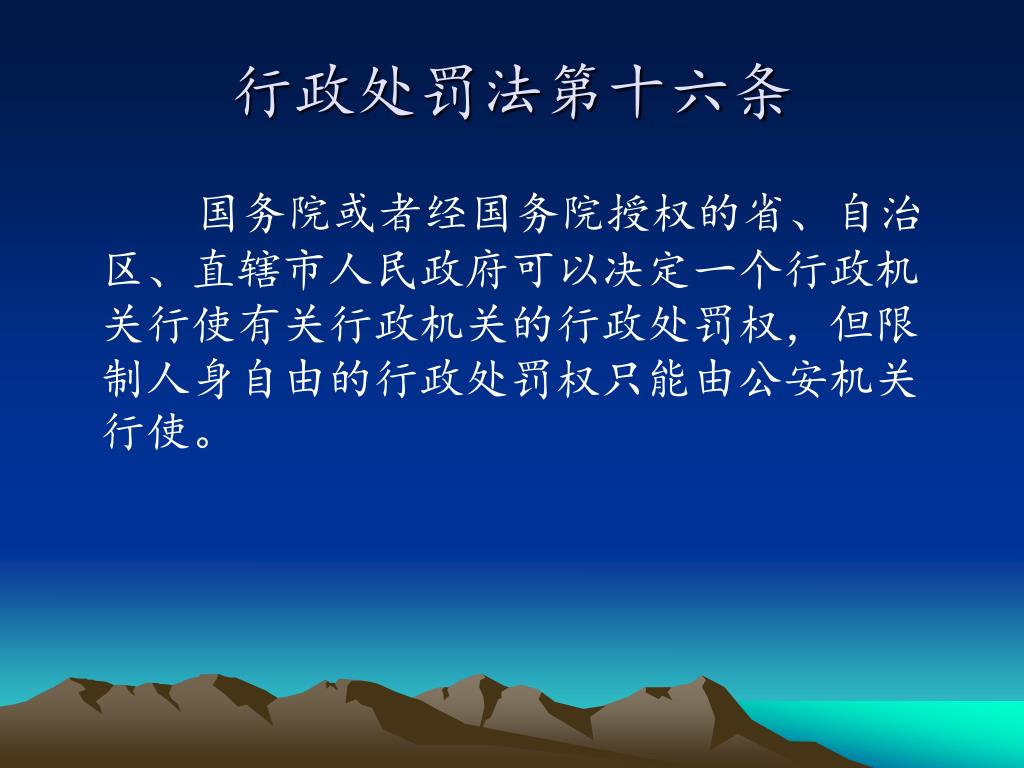 行政处罚法第十六条

国务院或者经国务院授权的省、自治区、直辖市人民政府可以决定一个行政机关行使有关行政机关的行政处罚权，但限制人身自由的行政处罚权只能由公安机关行使。